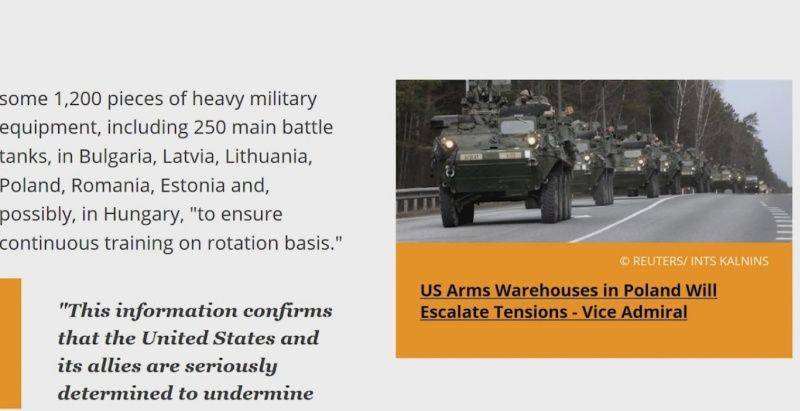 some 1,200 pieces of heavy military equipment, including 250 main battle tanks, in Bulgaria, Latvia, Lithuania, Poland, Romania, Estonia and, possibly, in Hungary, "to ensure continuous training on rotation basis."

"This information confirms that the United States and its allies are seriously determined to undermine

© REUTERS/ INTS KALNINS

US Arms Warehouses in Poland Will Escalate Tensions - Vice Admiral